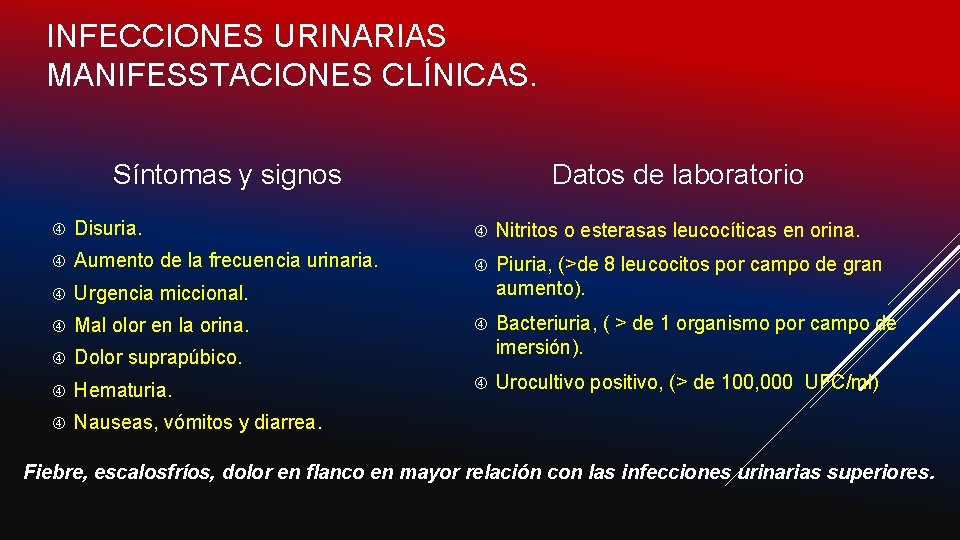 INFECCIONES URINARIAS MANIFESSTACIONES CLÍNICAS.

Síntomas y signos

Disuria.

Aumento de la frecuencia urinaria.

Urgencia miccional.

Mal olor en la orina.

Dolor suprapúbico.

Hematuria.

Nauseas, vómitos y diarrea.

Datos de laboratorio

Nitritos o esterasas leucocíticas en orina.

Piuria, (>de 8 leucocitos por campo de gran aumento).

Bacteriuria, ( > de 1 organismo por campo de imersión).

Urocultivo positivo, (> de 100,000 UFC/ml)

Fiebre, escalosfríos, dolor en flanco en mayor relación con las infecciones urinarias superiores.